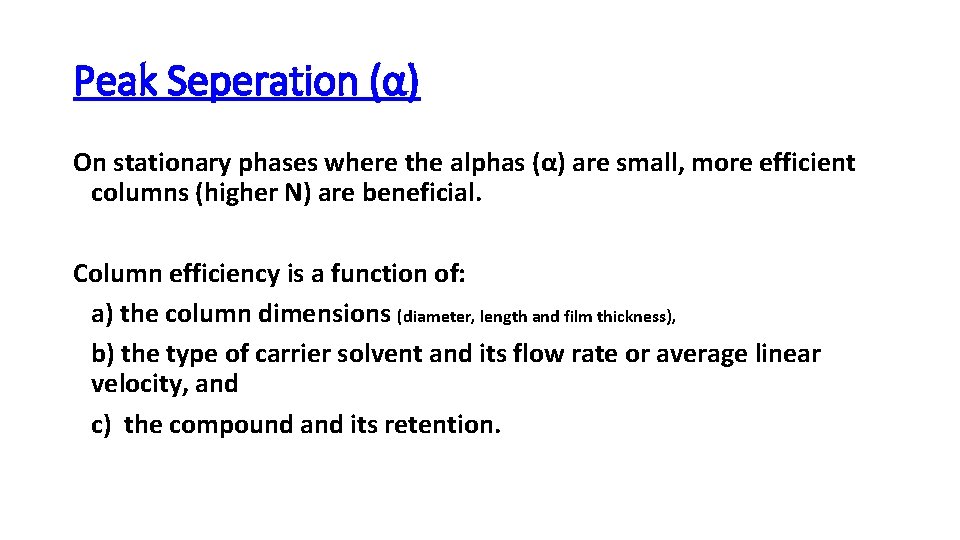 Peak Seperation (α)

On stationary phases where the alphas (α) are small, more efficient columns (higher N) are beneficial.

Column efficiency is a function of:

a) the column dimensions (diameter, length and film thickness),

b) the type of carrier solvent and its flow rate or average linear velocity, and

c) the compound and its retention.